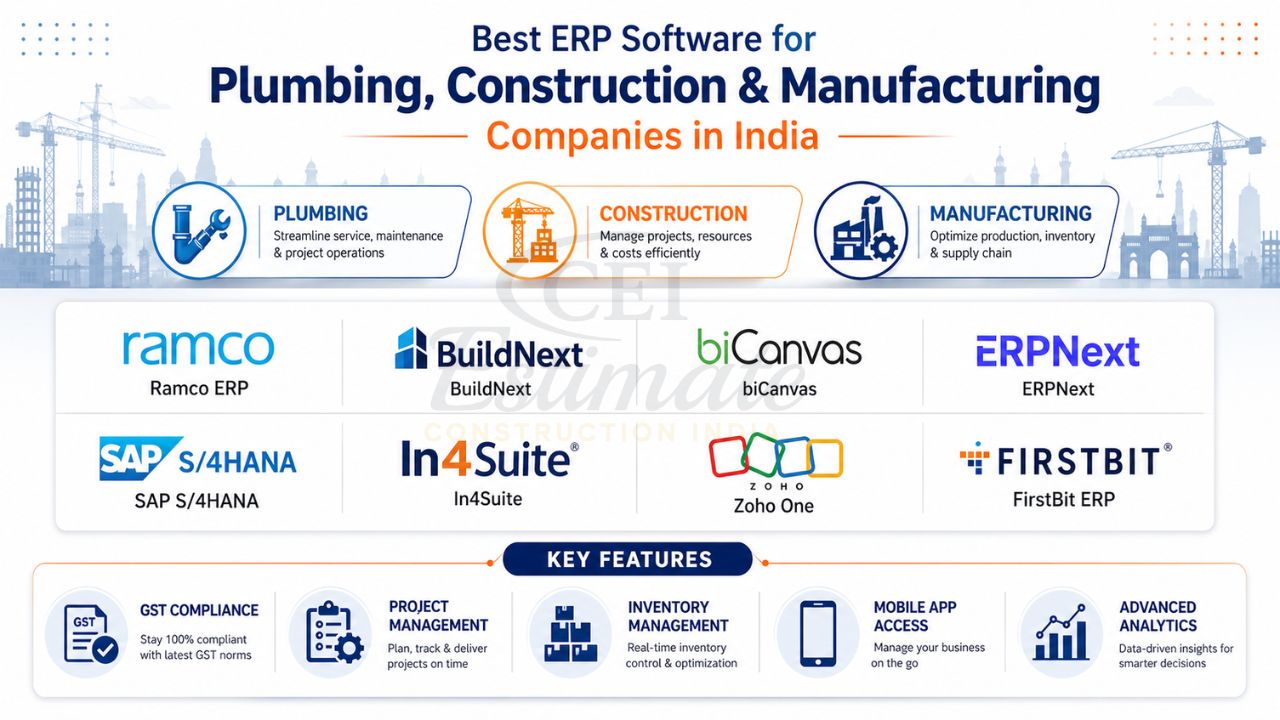 Best ERP Software for
Plumbing, Construction & Manufacturing
Companies in India

PLUMBING
Streamline service, maintenance & project operations

CONSTRUCTION
Manage projects, resources & costs efficiently

MANUFACTURING
Optimize production, inventory & supply chain

CEI Estimate CONSTRUCTION INDIA

ramco
Ramco ERP

BuildNext
BuildNext

biCanvas
biCanvas

ERPNext
ERPNext

SAP S/4HANA
SAP S/4HANA

In4Suite®
In4Suite

ZOHO
Zoho One

FIRSTBIT®
FirstBit ERP

KEY FEATURES

GST
GST COMPLIANCE
Stay 100% compliant with latest GST norms

PROJECT MANAGEMENT
Plan, track & deliver projects on time

INVENTORY MANAGEMENT
Real-time inventory control & optimization

MOBILE APP ACCESS
Manage your business on the go

ADVANCED ANALYTICS
Data-driven insights for smarter decisions